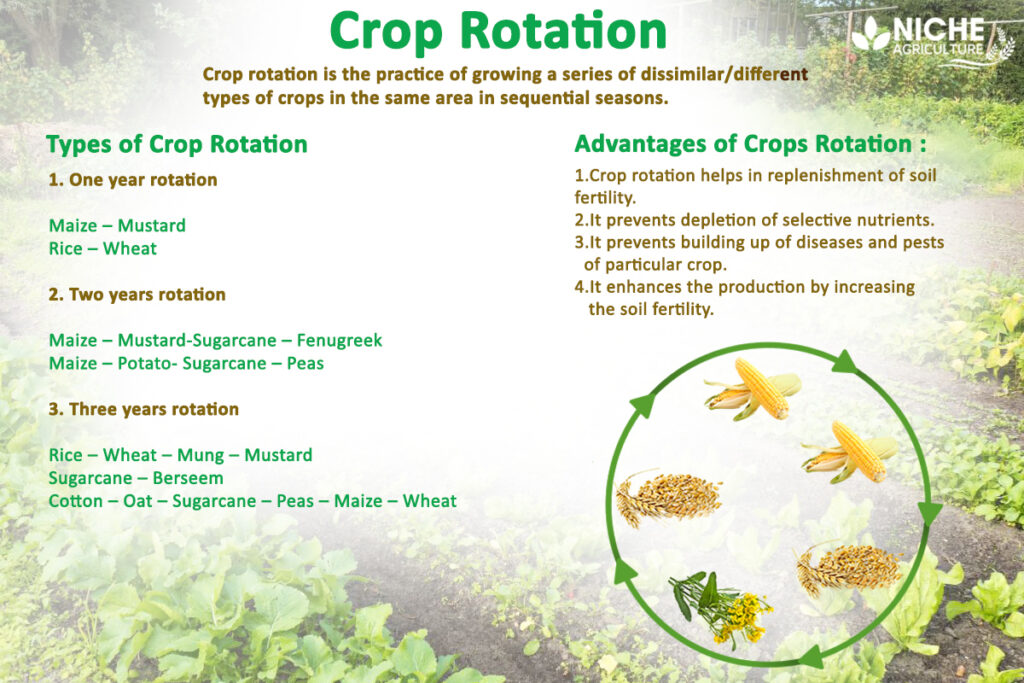 Crop Rotation

NICHE AGRICULTURE

Crop rotation is the practice of growing a series of dissimilar/different types of crops in the same area in sequential seasons.

Types of Crop Rotation

1. One year rotation

Maize – Mustard
Rice – Wheat

2. Two years rotation

Maize – Mustard-Sugarcane – Fenugreek
Maize – Potato- Sugarcane – Peas

3. Three years rotation

Rice – Wheat – Mung – Mustard
Sugarcane – Berseem
Cotton – Oat – Sugarcane – Peas – Maize – Wheat

Advantages of Crops Rotation :

1.Crop rotation helps in replenishment of soil fertility.
2.It prevents depletion of selective nutrients.
3.It prevents building up of diseases and pests of particular crop.
4.It enhances the production by increasing the soil fertility.